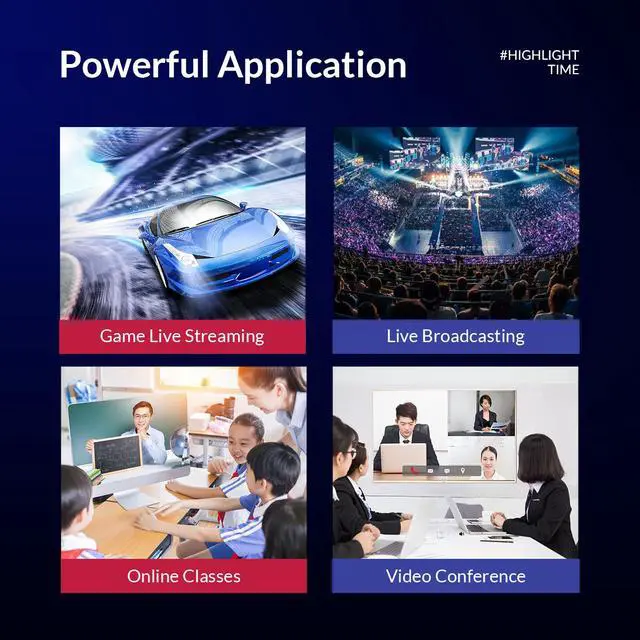 Powerful Application

#HIGHLIGHT TIME

Game Live Streaming

Live Broadcasting

Online Classes

Video Conference